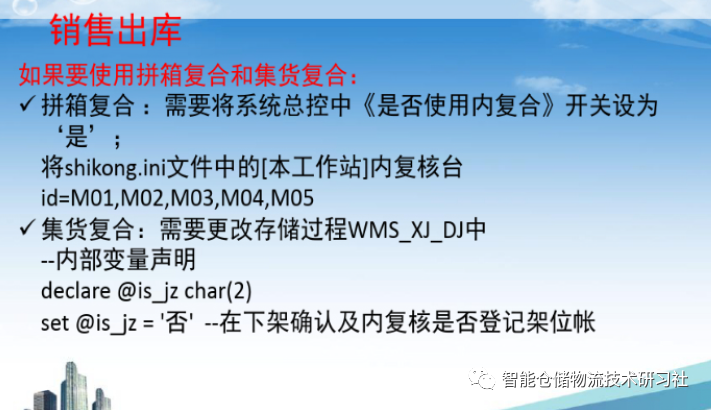 销售出库

如果要使用拼箱复合和集货复合：

✓ 拼箱复合 ：需要将系统总控中《是否使用内复合》开关设为‘是’；
将shikong.ini文件中的[本工作站]内复核台
id=M01,M02,M03,M04,M05

✓ 集货复合：需要更改存储过程WMS_XJ_DJ中
--内部变量声明
declare @is_jz char(2)
set @is_jz = '否' --在下架确认及内复核是否登记架位帐

智能仓储物流技术研习社